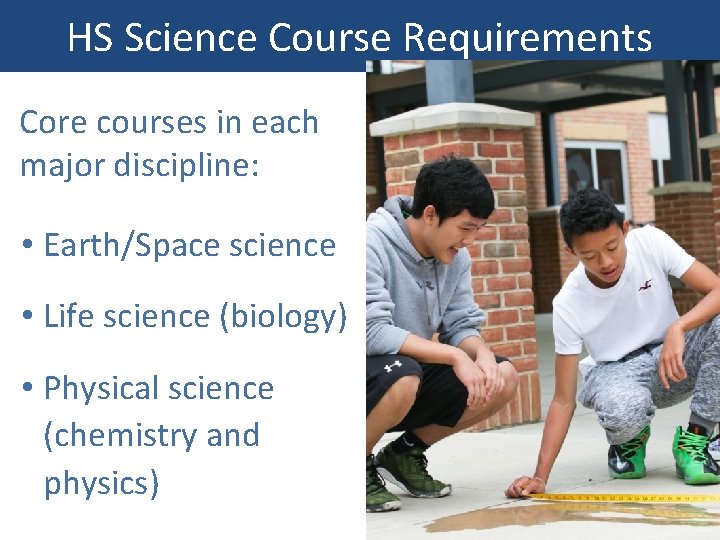 HS Science Course Requirements

Core courses in each major discipline:

• Earth/Space science

• Life science (biology)

• Physical science (chemistry and physics)